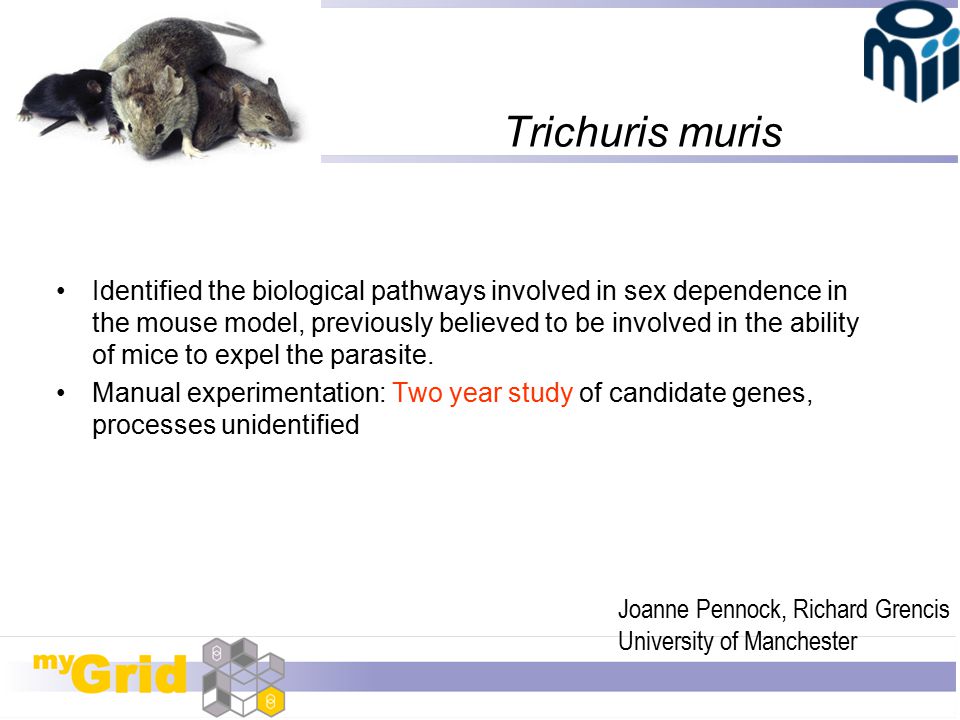 Trichuris muris

• Identified the biological pathways involved in sex dependence in the mouse model, previously believed to be involved in the ability of mice to expel the parasite.
• Manual experimentation: Two year study of candidate genes, processes unidentified

Joanne Pennock, Richard Grencis
University of Manchester

myGrid